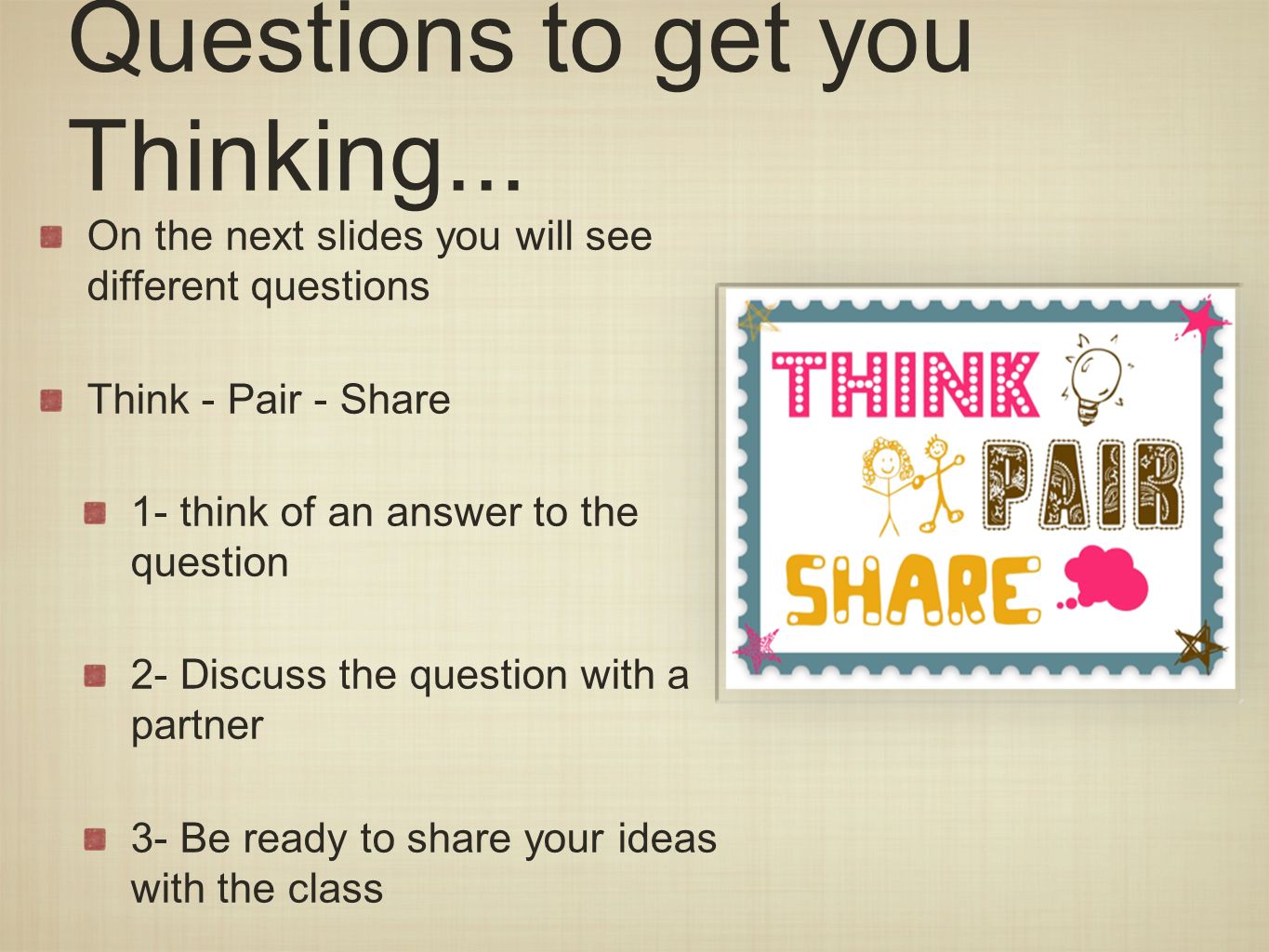 Questions to get you Thinking...

On the next slides you will see different questions

Think - Pair - Share

1- think of an answer to the question

2- Discuss the question with a partner

3- Be ready to share your ideas with the class

THINK

PAIR

SHARE